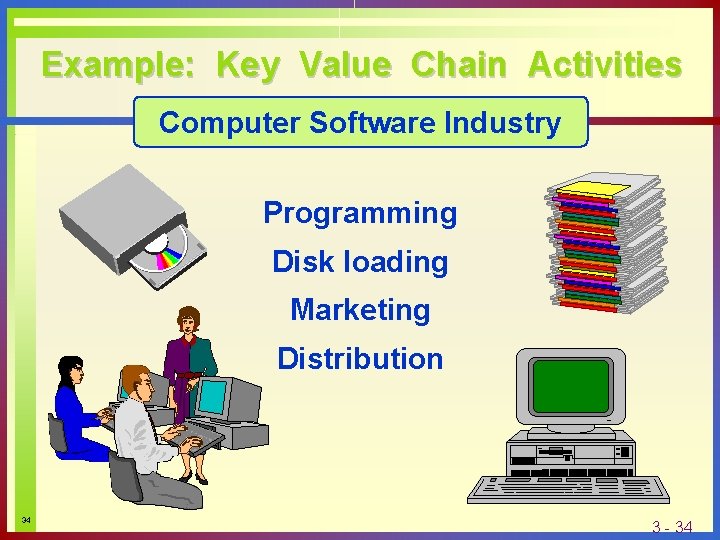 Example: Key Value Chain Activities

Computer Software Industry

Programming

Disk loading

Marketing

Distribution

34

3 - 34